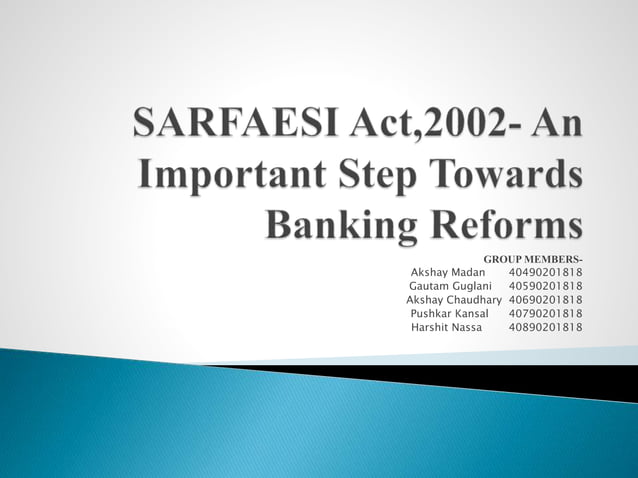 SARFAESI Act,2002- An Important Step Towards Banking Reforms

GROUP MEMBERS-
Akshay Madan 40490201818
Gautam Guglani 40590201818
Akshay Chaudhary 40690201818
Pushkar Kansal 40790201818
Harshit Nassa 40890201818